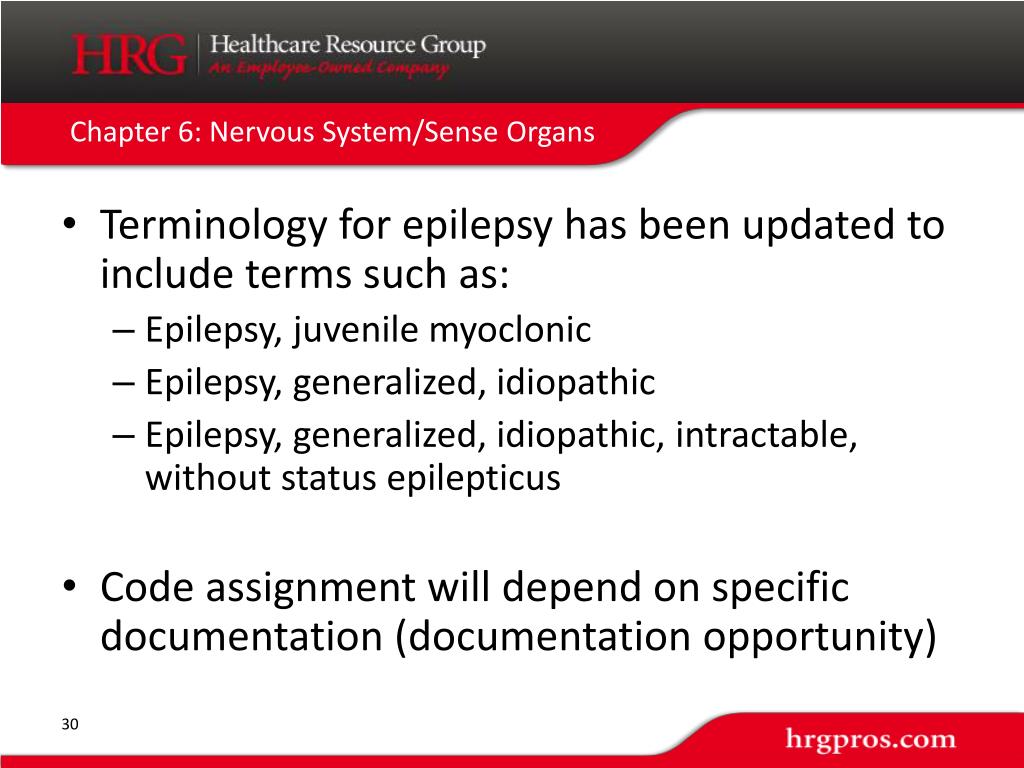 HRG | Healthcare Resource Group
An Employee-Owned Company

Chapter 6: Nervous System/Sense Organs

• Terminology for epilepsy has been updated to include terms such as:
– Epilepsy, juvenile myoclonic
– Epilepsy, generalized, idiopathic
– Epilepsy, generalized, idiopathic, intractable, without status epilepticus

• Code assignment will depend on specific documentation (documentation opportunity)

30

hrgpros.com